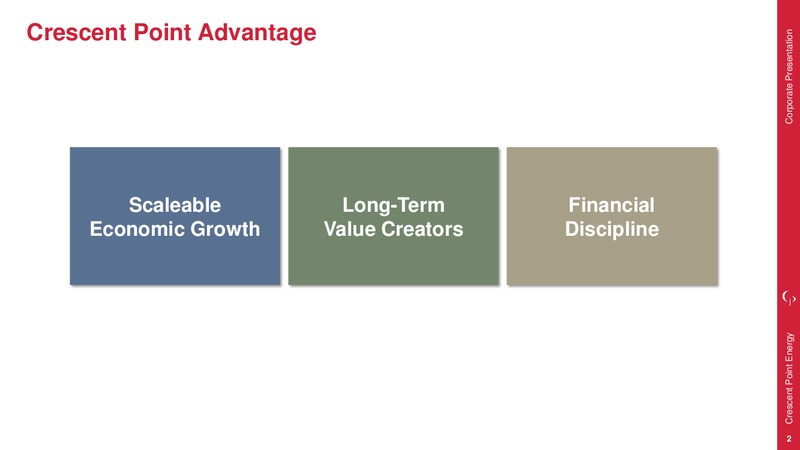 Crescent Point Advantage

Scaleable Economic Growth

Long-Term Value Creators

Financial Discipline

Corporate Presentation

Crescent Point Energy

2